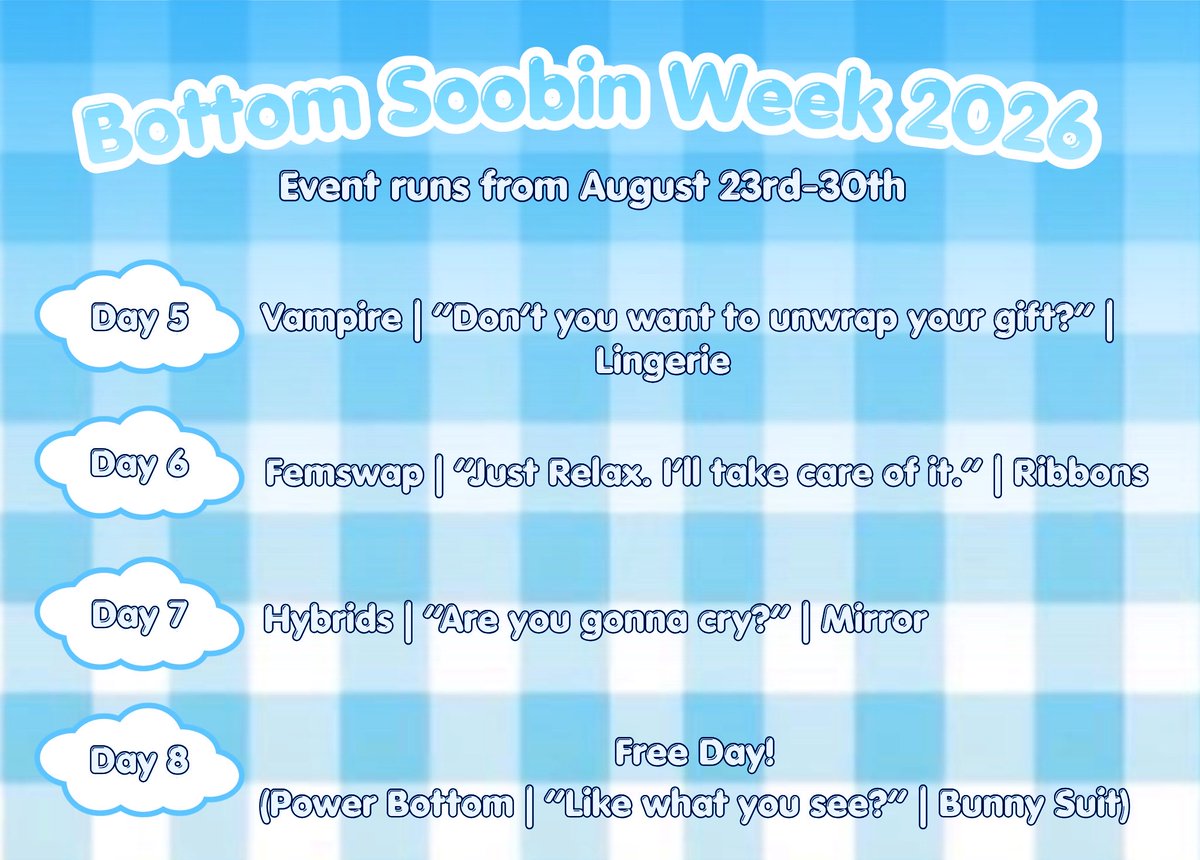 Bottom Soobin Week 2026

Event runs from August 23rd-30th

Day 5

Vampire | "Don't you want to unwrap your gift?" | Lingerie

Day 6

Femswap | "Just Relax. I'll take care of it." | Ribbons

Day 7

Hybrids | "Are you gonna cry?" | Mirror

Day 8

Free Day!
(Power Bottom | "Like what you see?" | Bunny Suit)